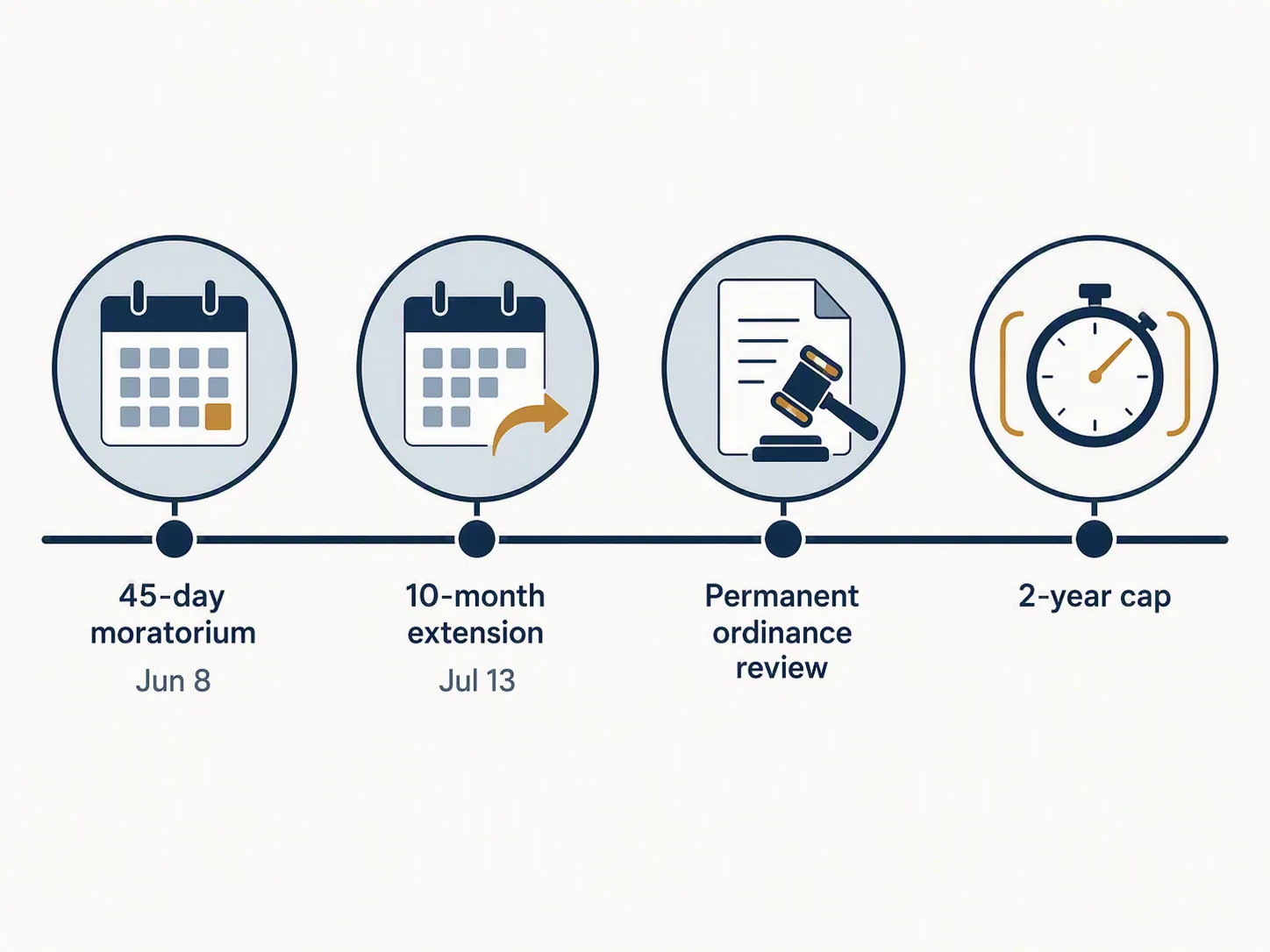 45-day moratorium
Jun 8

10-month extension
Jul 13

Permanent ordinance review

2-year cap